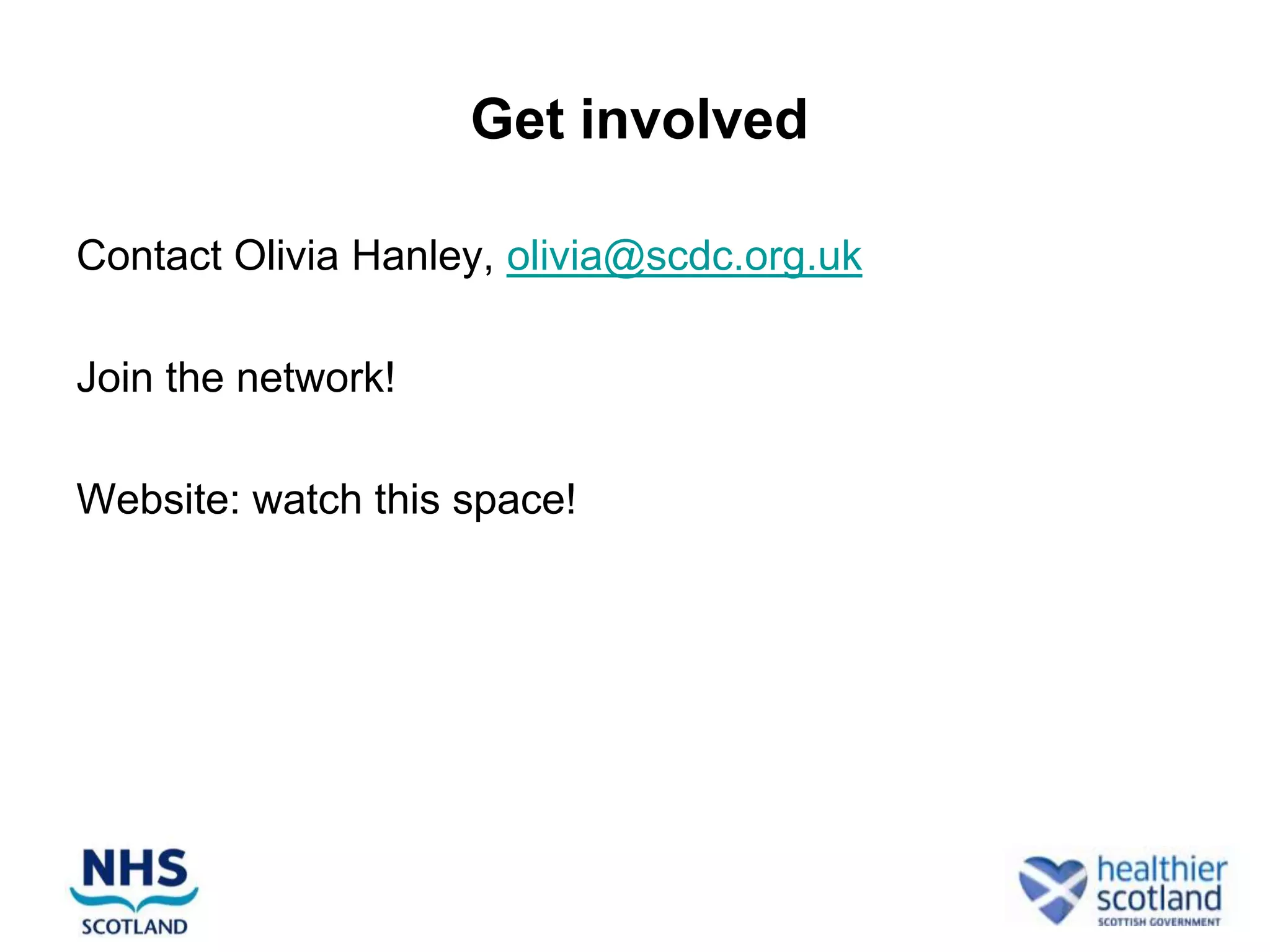 Get involved

Contact Olivia Hanley, olivia@scdc.org.uk

Join the network!

Website: watch this space!

NHS SCOTLAND

healthier scotland SCOTTISH GOVERNMENT